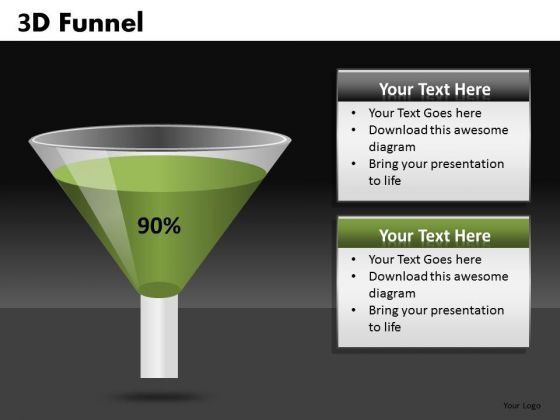 3D Funnel

90%

Your Text Here

- Your Text Goes here
- Download this awesome diagram
- Bring your presentation to life

Your Text Here

- Your Text Goes here
- Download this awesome diagram
- Bring your presentation to life

Your Logo